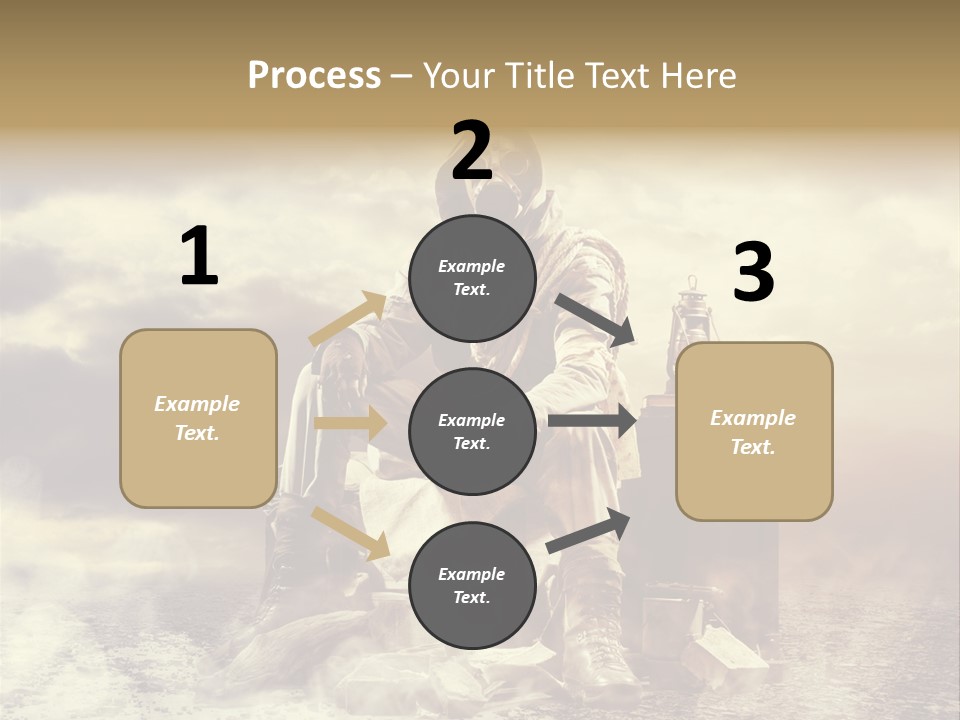 Process – Your Title Text Here

1

Example Text.

2

Example Text.

Example Text.

Example Text.

3

Example Text.